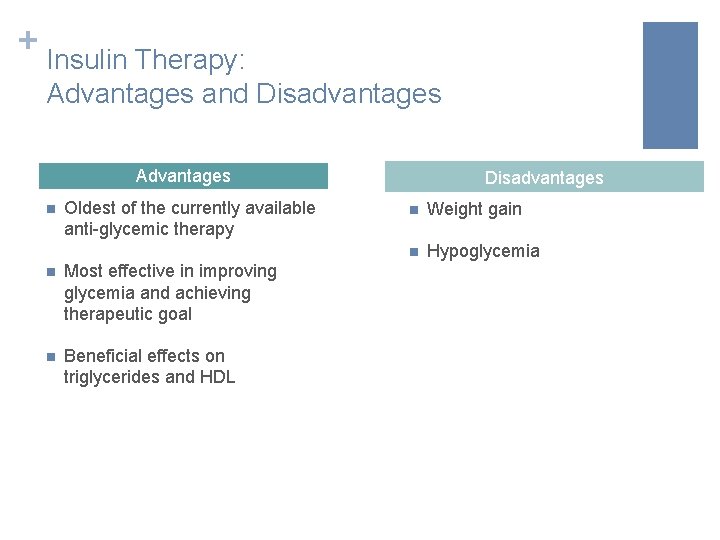 +
Insulin Therapy:
Advantages and Disadvantages

Advantages

- Oldest of the currently available anti-glycemic therapy

- Most effective in improving glycemia and achieving therapeutic goal

- Beneficial effects on triglycerides and HDL

Disadvantages

- Weight gain

- Hypoglycemia